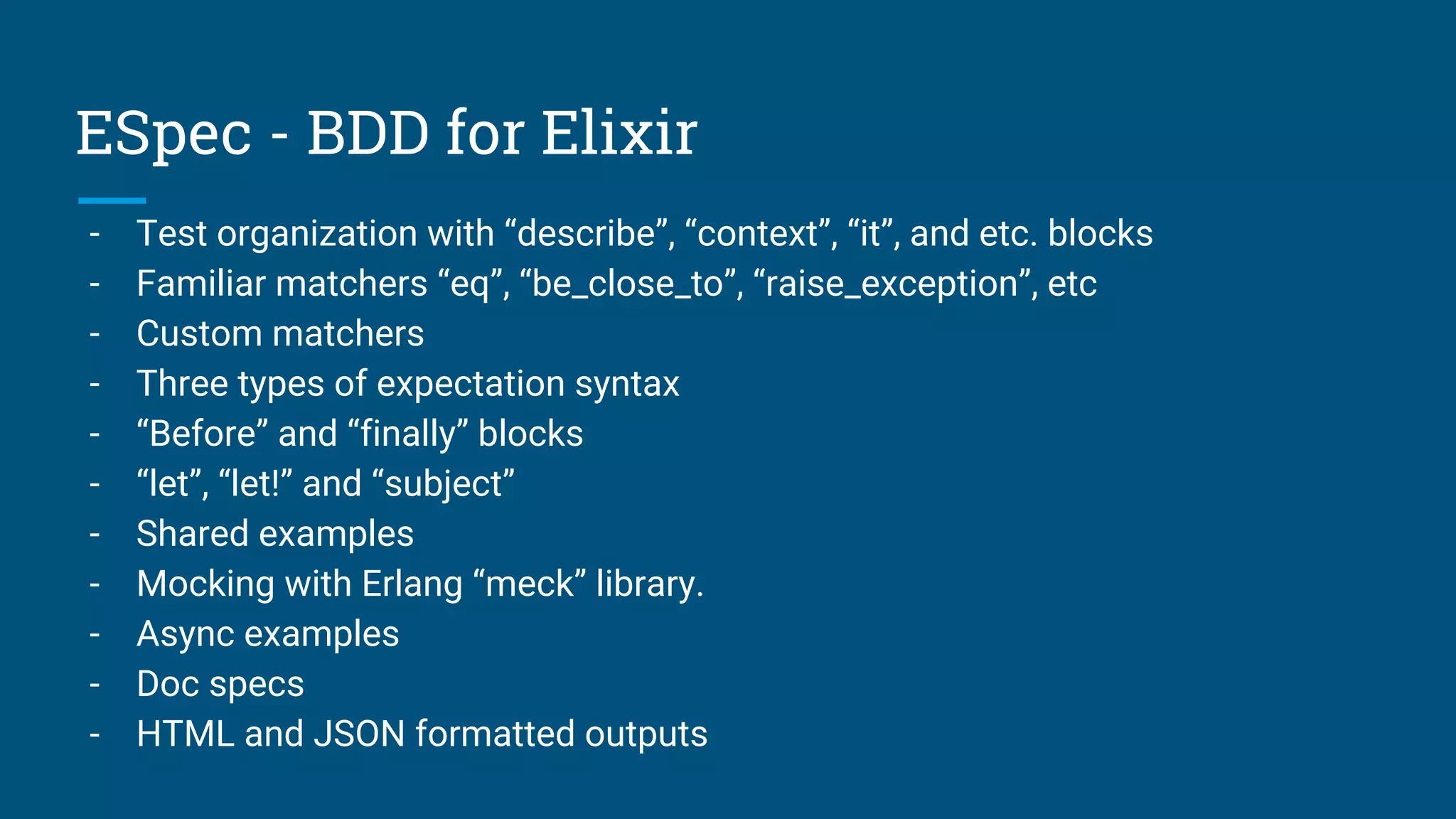 ESpec - BDD for Elixir

- Test organization with “describe”, “context”, “it”, and etc. blocks
- Familiar matchers “eq”, “be_close_to”, “raise_exception”, etc
- Custom matchers
- Three types of expectation syntax
- “Before” and “finally” blocks
- “let”, “let!” and “subject”
- Shared examples
- Mocking with Erlang “meck” library.
- Async examples
- Doc specs
- HTML and JSON formatted outputs